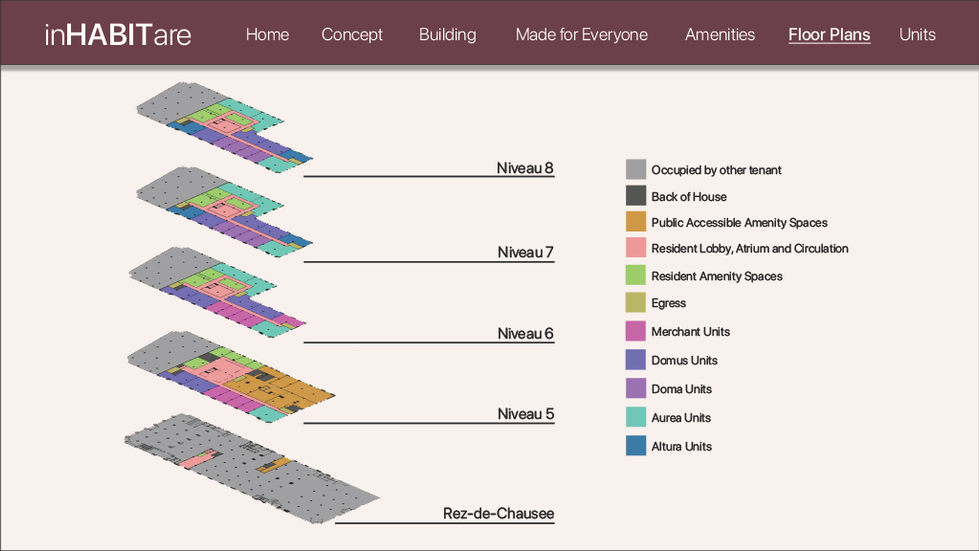 inHABITare

Home Concept Building Made for Everyone Amenities Floor Plans Units

Niveau 8

Niveau 7

Niveau 6

Niveau 5

Rez-de-Chausee

Occupied by other tenant
Back of House
Public Accessible Amenity Spaces
Resident Lobby, Atrium and Circulation
Resident Amenity Spaces
Egress
Merchant Units
Domus Units
Doma Units
Aurea Units
Altura Units